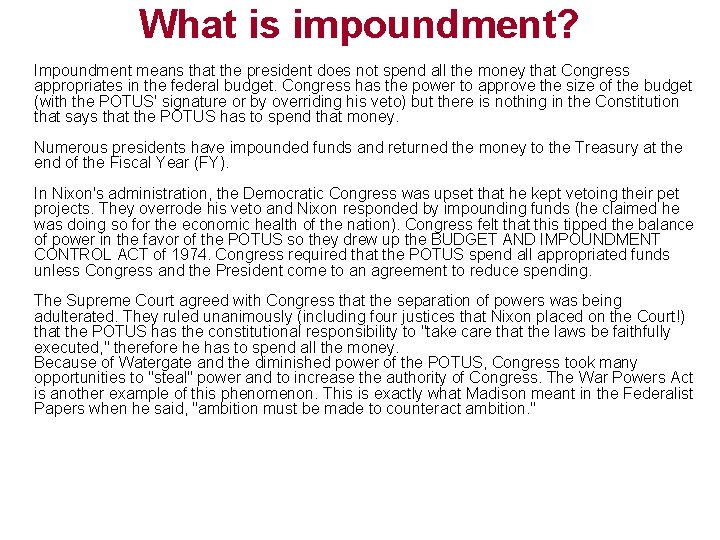 What is impoundment?

Impoundment means that the president does not spend all the money that Congress appropriates in the federal budget. Congress has the power to approve the size of the budget (with the POTUS' signature or by overriding his veto) but there is nothing in the Constitution that says that the POTUS has to spend that money.

Numerous presidents have impounded funds and returned the money to the Treasury at the end of the Fiscal Year (FY).

In Nixon's administration, the Democratic Congress was upset that he kept vetoing their pet projects. They overrode his veto and Nixon responded by impounding funds (he claimed he was doing so for the economic health of the nation). Congress felt that this tipped the balance of power in the favor of the POTUS so they drew up the BUDGET AND IMPOUNDMENT CONTROL ACT of 1974. Congress required that the POTUS spend all appropriated funds unless Congress and the President come to an agreement to reduce spending.

The Supreme Court agreed with Congress that the separation of powers was being adulterated. They ruled unanimously (including four justices that Nixon placed on the Court!) that the POTUS has the constitutional responsibility to "take care that the laws be faithfully executed," therefore he has to spend all the money.
Because of Watergate and the diminished power of the POTUS, Congress took many opportunities to "steal" power and to increase the authority of Congress. The War Powers Act is another example of this phenomenon. This is exactly what Madison meant in the Federalist Papers when he said, "ambition must be made to counteract ambition."